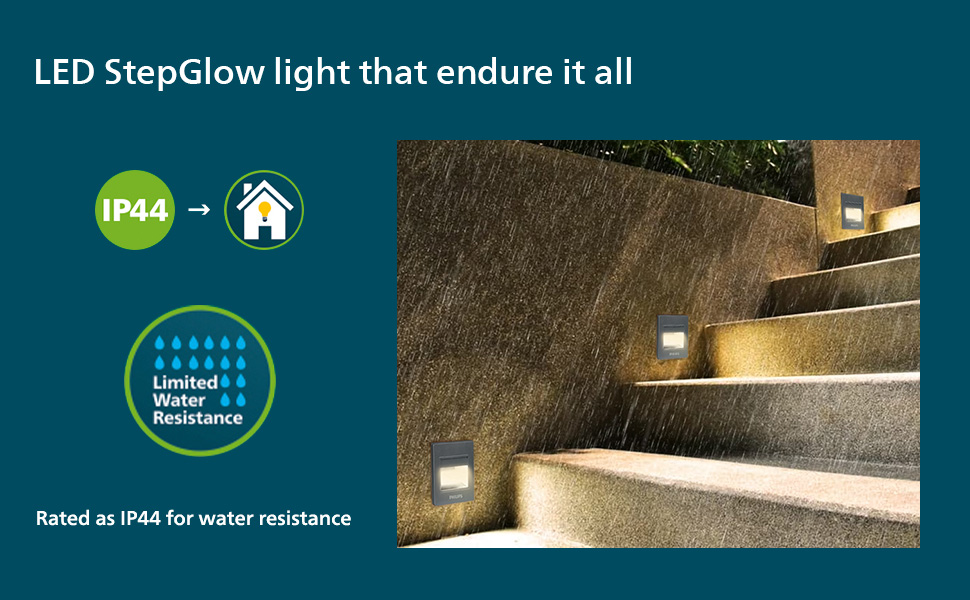 LED StepGlow light that endure it all

IP44 →

Limited Water Resistance

Rated as IP44 for water resistance

PHILIPS

PHILIPS